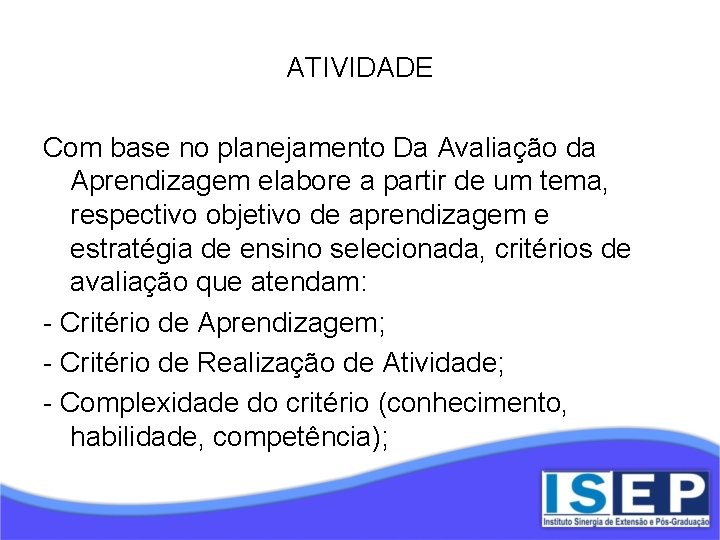 ATIVIDADE

Com base no planejamento Da Avaliação da Aprendizagem elabore a partir de um tema, respectivo objetivo de aprendizagem e estratégia de ensino selecionada, critérios de avaliação que atendam:

- Critério de Aprendizagem;

- Critério de Realização de Atividade;

- Complexidade do critério (conhecimento, habilidade, competência);

ISEP
Instituto Sinergia de Extensão e Pós-Graduação